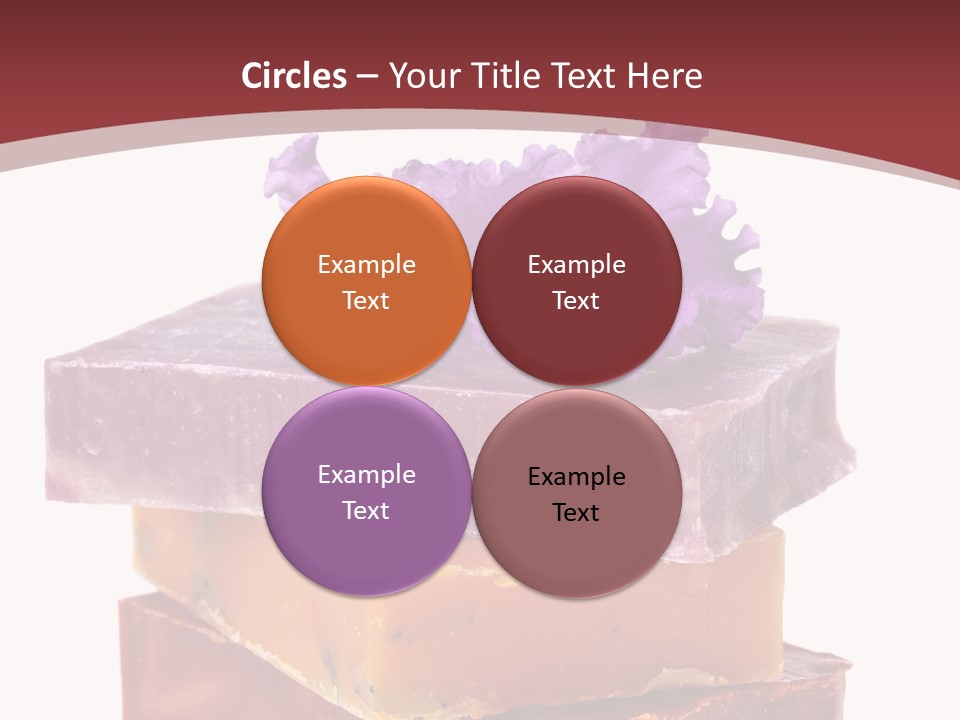 Circles – Your Title Text Here

Example Text

Example Text

Example Text

Example Text